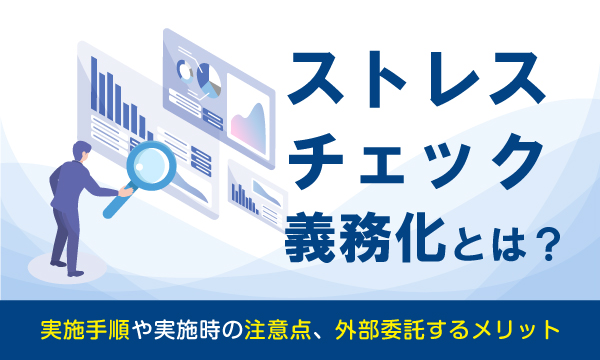 ストレス
チェック
義務化とは？

実施手順や実施時の注意点、外部委託するメリット